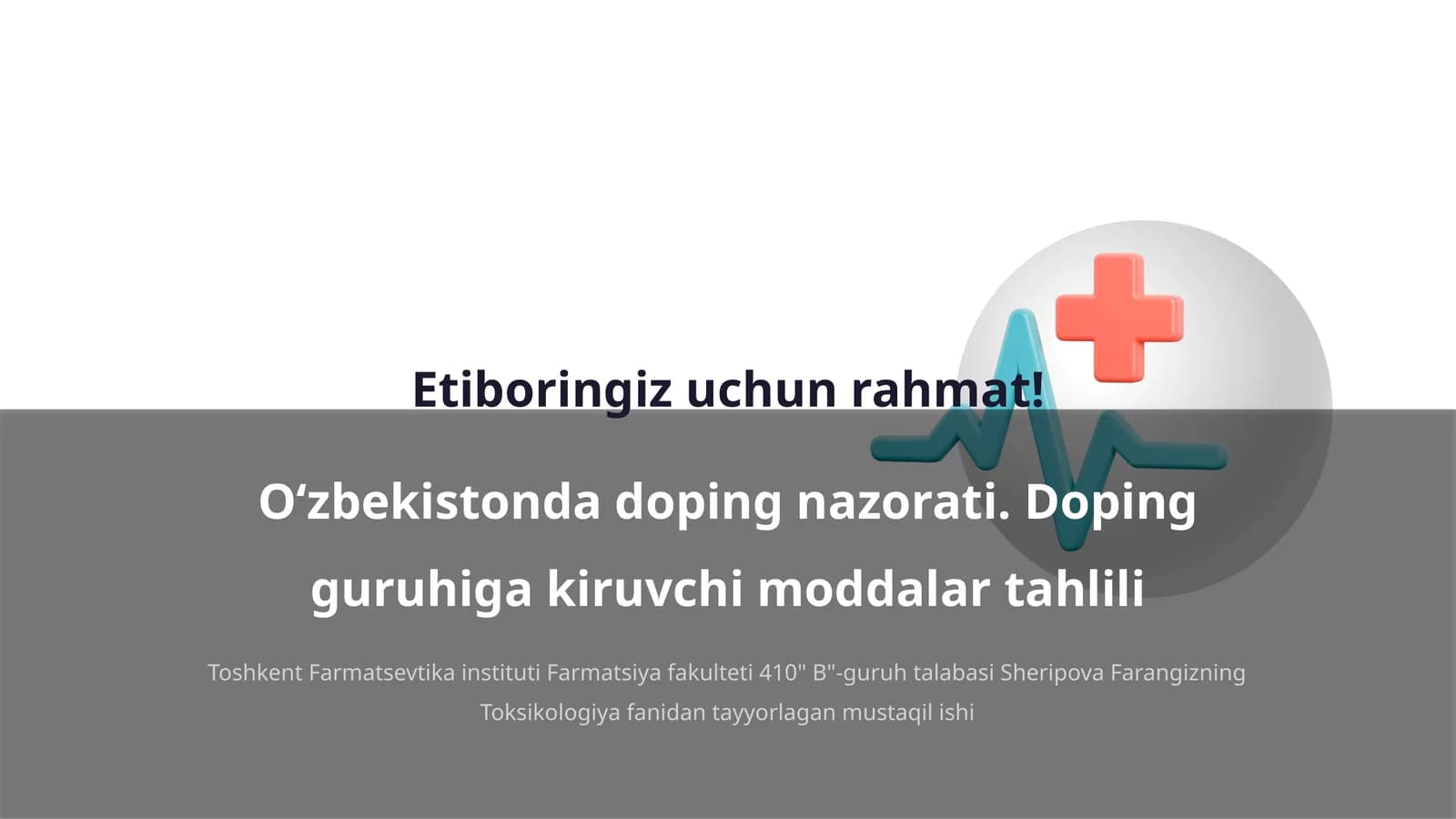 Etiboringiz uchun rahmat!

O'zbekistonda doping nazorati. Doping guruhiga kiruvchi moddalar tahlili

Toshkent Farmatsevtika instituti Farmatsiya fakulteti 410" B"-guruh talabasi Sheripova Farangizning Toksikologiya fanidan tayyorlagan mustaqil ishi